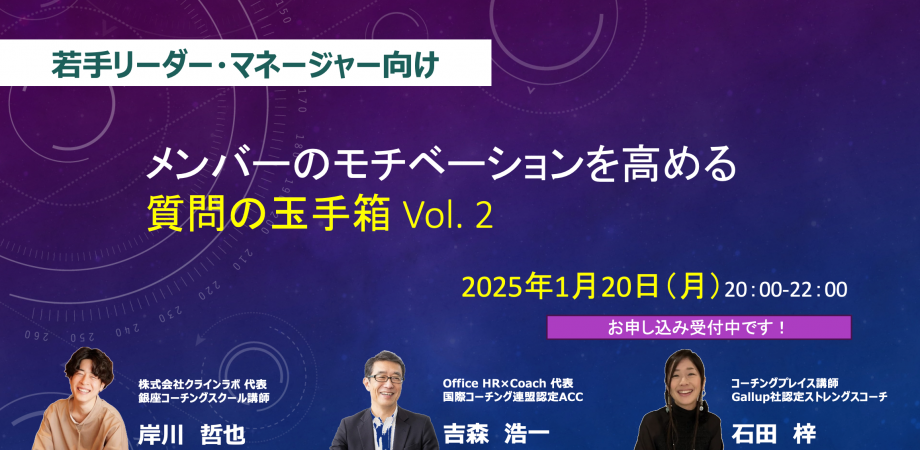 若手リーダー・マネージャー向け

メンバーのモチベーションを高める
質問の玉手箱 Vol. 2

2025年1月20日（月）20：00-22：00

お申し込み受付中です！

株式会社クラインラボ 代表
銀座コーチングスクール講師
岸川 哲也

Office HR×Coach 代表
国際コーチング連盟認定ACC
吉森 浩一

コーチングプレイス講師
Gallup社認定ストレングスコーチ
石田 梓